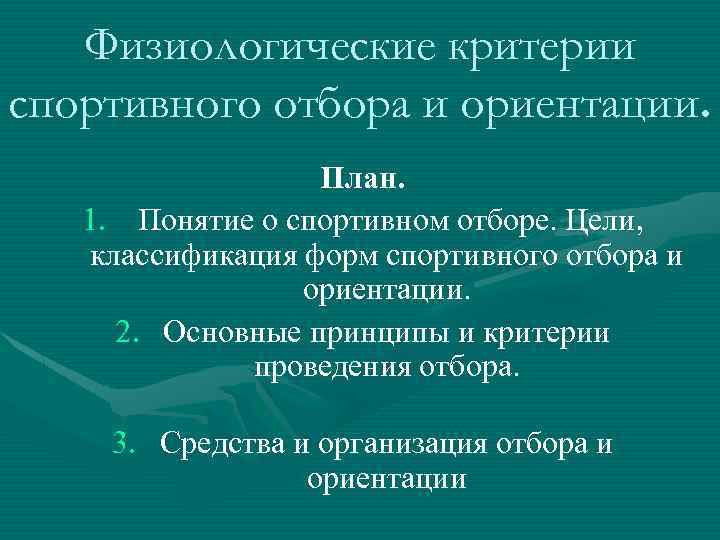 Физиологические критерии спортивного отбора и ориентации.

План.

1. Понятие о спортивном отборе. Цели, классификация форм спортивного отбора и ориентации.
2. Основные принципы и критерии проведения отбора.
3. Средства и организация отбора и ориентации